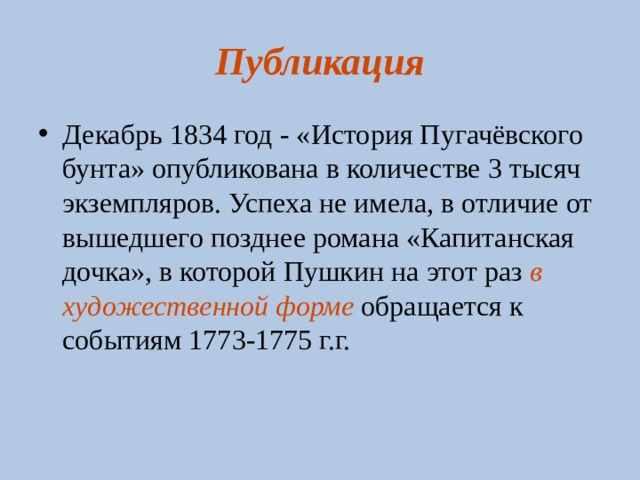 Публикация

• Декабрь 1834 год - «История Пугачёвского бунта» опубликована в количестве 3 тысяч экземпляров. Успеха не имела, в отличие от вышедшего позднее романа «Капитанская дочка», в которой Пушкин на этот раз в художественной форме обращается к событиям 1773-1775 г.г.